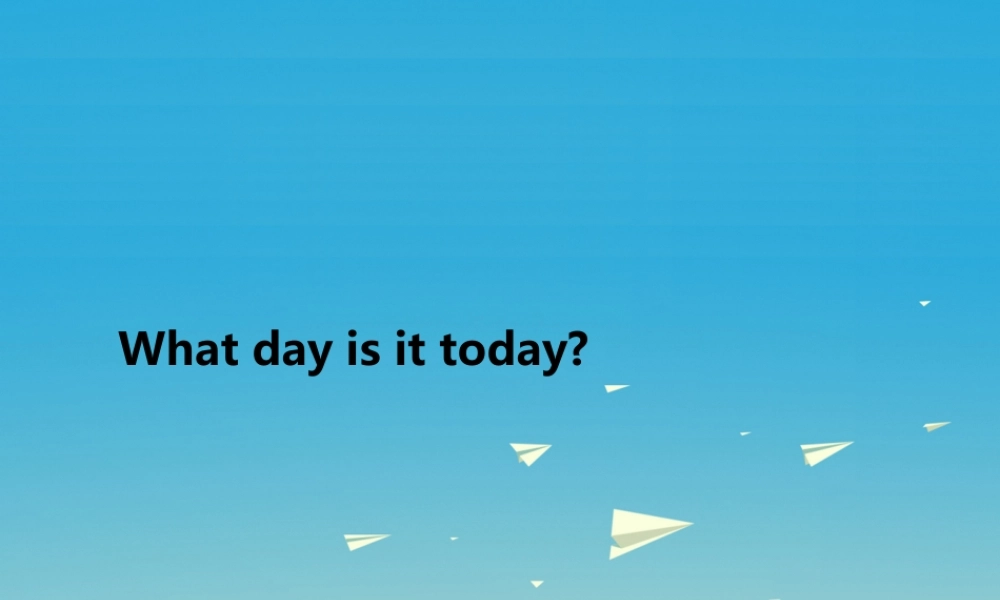 What day is it today?